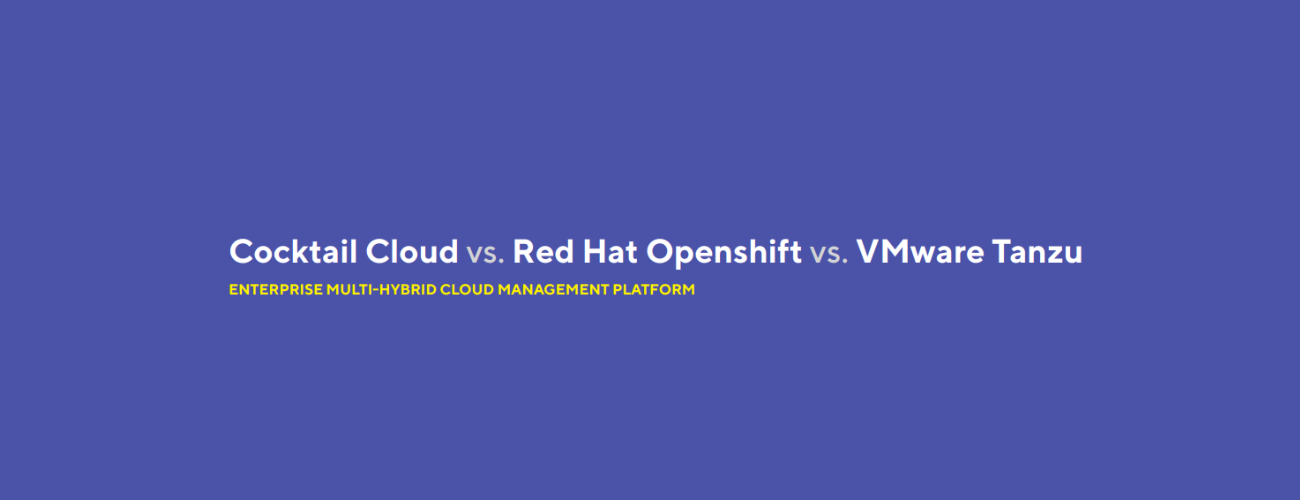 Cocktail Cloud vs. Red Hat Openshift vs. VMware Tanzu

ENTERPRISE MULTI-HYBRID CLOUD MANAGEMENT PLATFORM